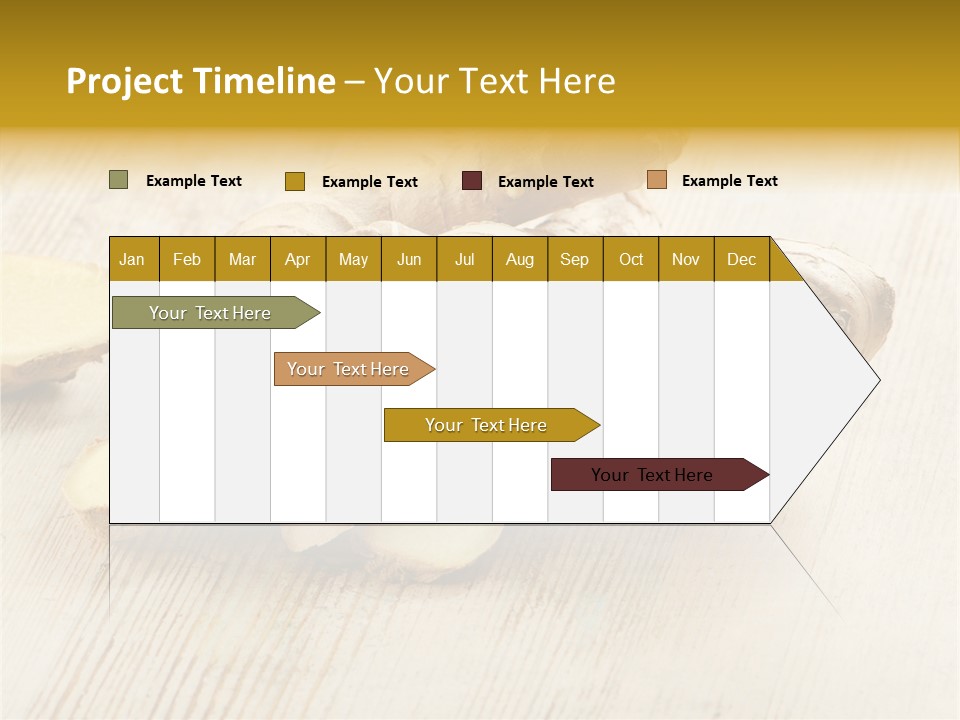 Project Timeline – Your Text Here

Example Text
Example Text
Example Text
Example Text

| Jan | Feb | Mar | Apr | May | Jun | Jul | Aug | Sep | Oct | Nov | Dec |
|---|---|---|---|---|---|---|---|---|---|---|---|

Your Text Here

Your Text Here

Your Text Here

Your Text Here